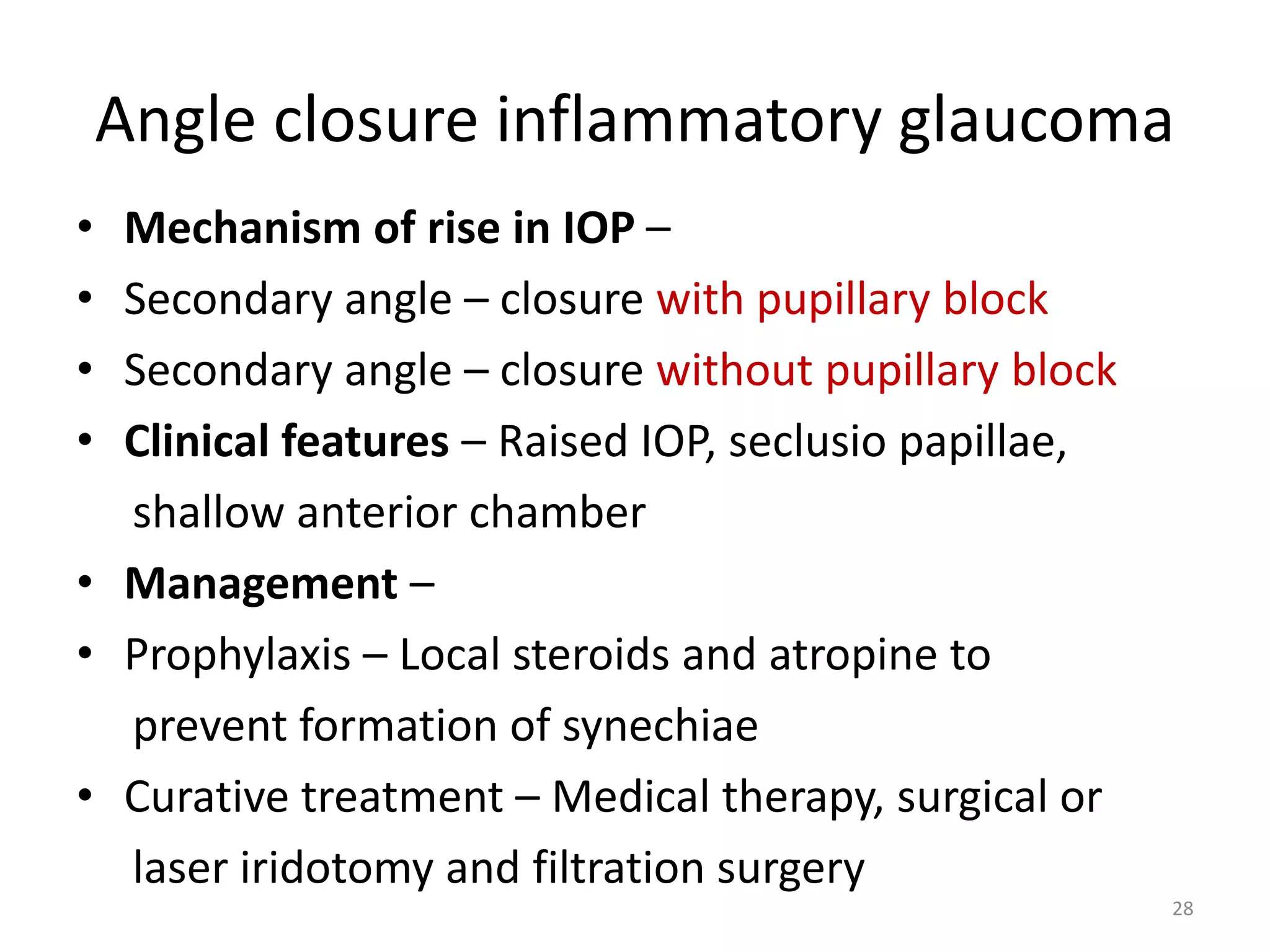 Angle closure inflammatory glaucoma

• Mechanism of rise in IOP –
• Secondary angle – closure with pupillary block
• Secondary angle – closure without pupillary block
• Clinical features – Raised IOP, seclusio papillae, shallow anterior chamber
• Management –
• Prophylaxis – Local steroids and atropine to prevent formation of synechiae
• Curative treatment – Medical therapy, surgical or laser iridotomy and filtration surgery

28